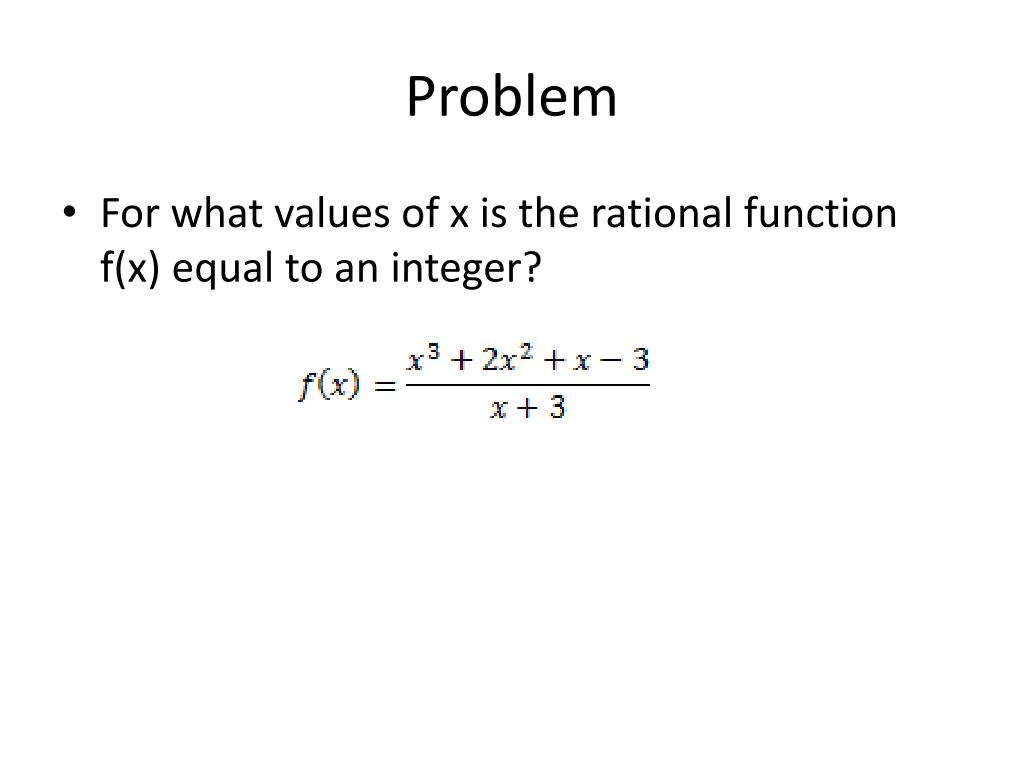 Problem

• For what values of x is the rational function f(x) equal to an integer?

$f(x) = \frac{x^3 + 2x^2 + x - 3}{x + 3}$